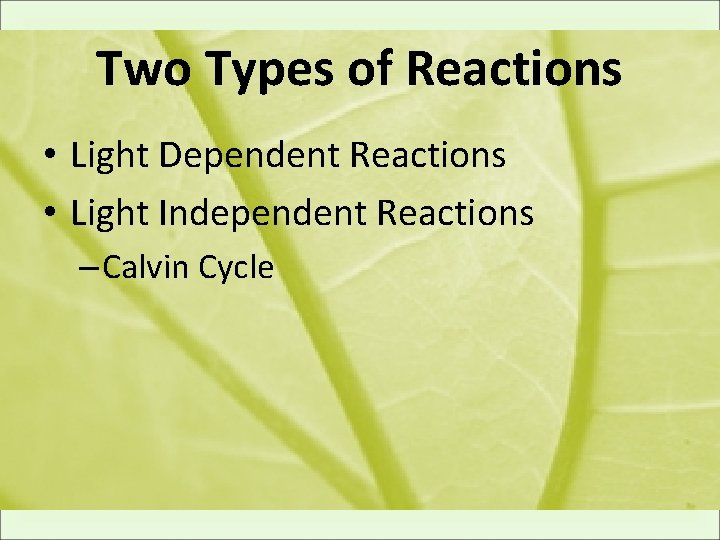 Two Types of Reactions

• Light Dependent Reactions
• Light Independent Reactions
– Calvin Cycle